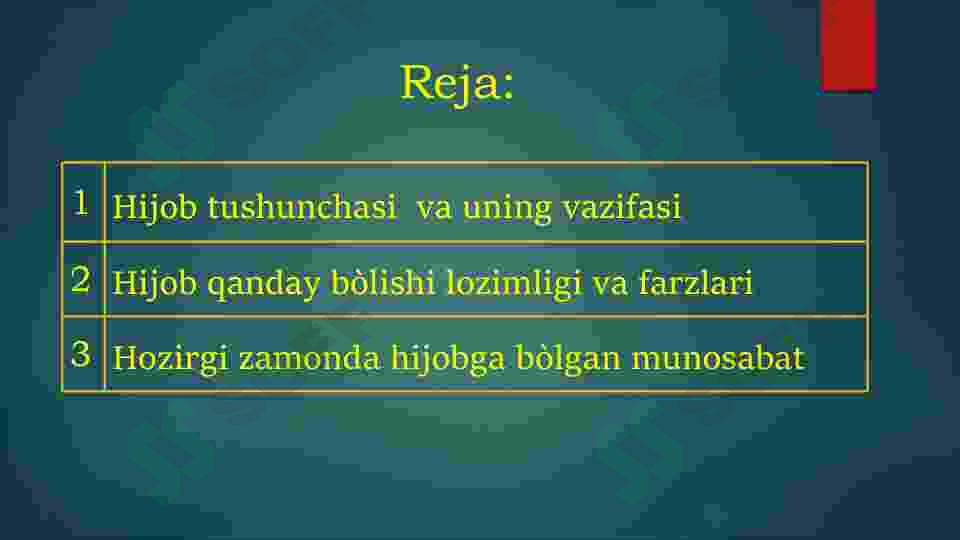 Reja:

| 1 | Hijob tushunchasi va uning vazifasi |
|---|---|
| 2 | Hijob qanday bòlishi lozimligi va farzlari |
| 3 | Hozirgi zamonda hijobga bòlgan munosabat |